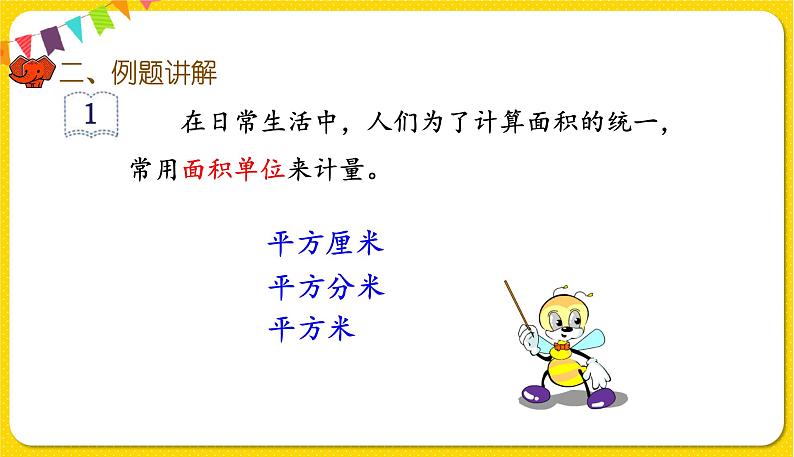 二、例题讲解

1

在日常生活中，人们为了计算面积的统一，常用面积单位来计量。

平方厘米
平方分米
平方米